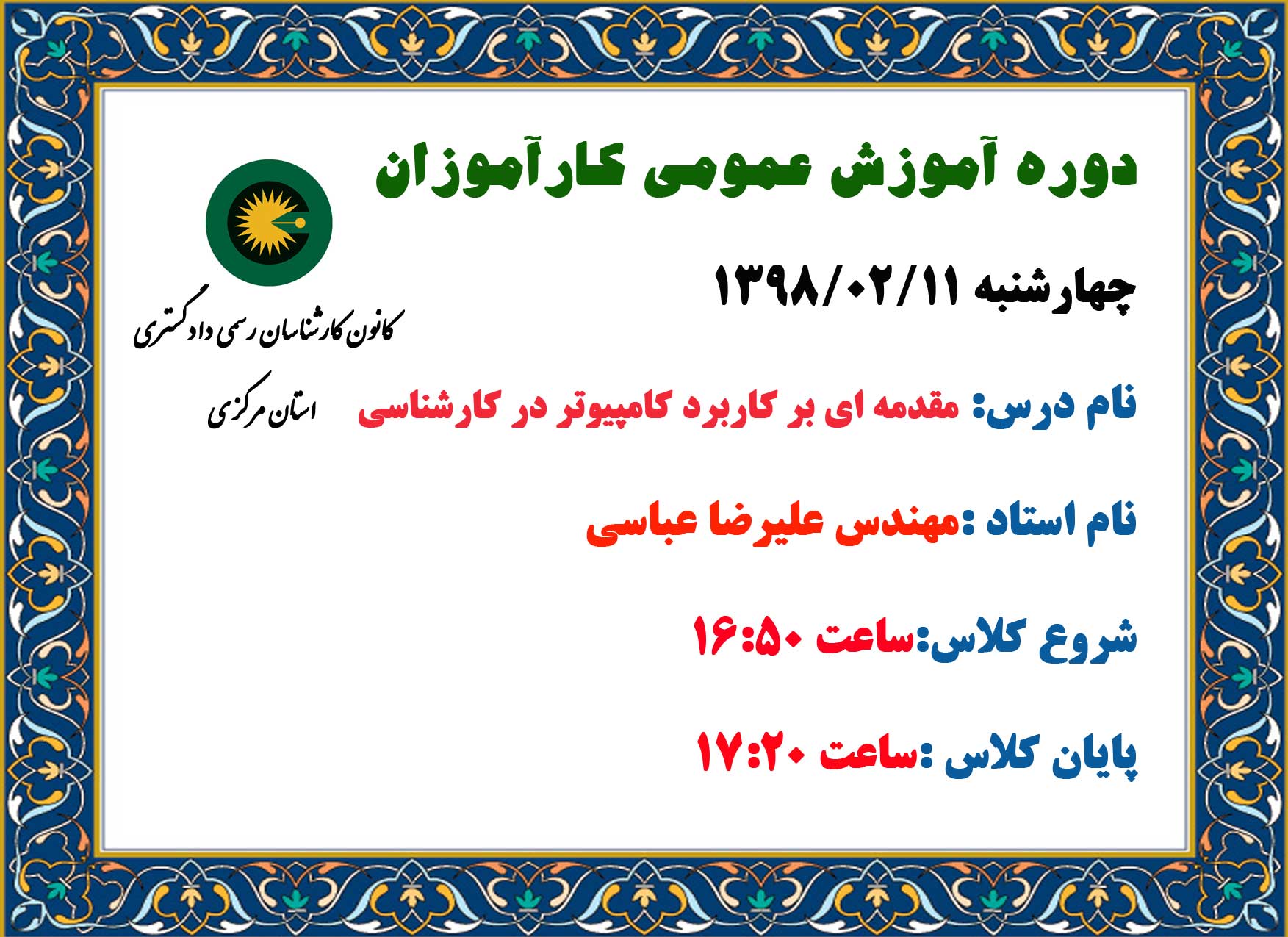 دوره آموزش عمومی کارآموزان

چهارشنبه ۱۳۹۸/۰۲/۱۱

کانون کارشناسان رسمی دادگستری

استان مرکزی

نام درس: مقدمه ای بر کاربرد کامپیوتر در کارشناسی

نام استاد :مهندس علیرضا عباسی

شروع کلاس:ساعت ۱۶:۵۰

پایان کلاس :ساعت ۱۷:۲۰